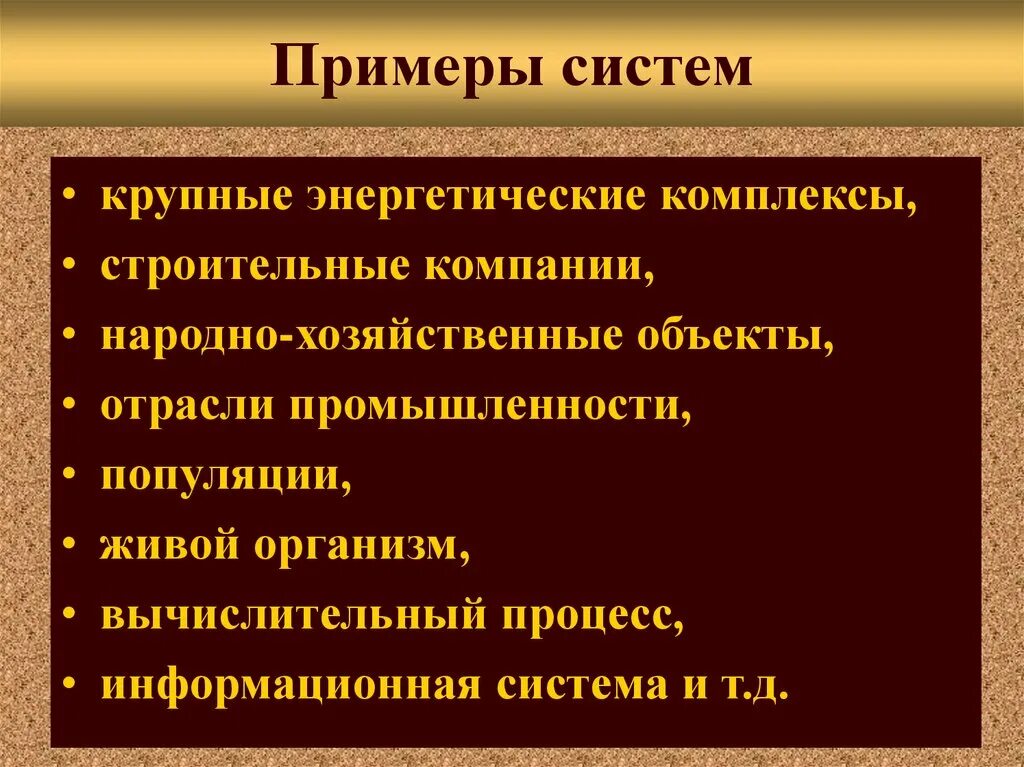 Примеры систем

• крупные энергетические комплексы,
• строительные компании,
• народно-хозяйственные объекты,
• отрасли промышленности,
• популяции,
• живой организм,
• вычислительный процесс,
• информационная система и т.д.